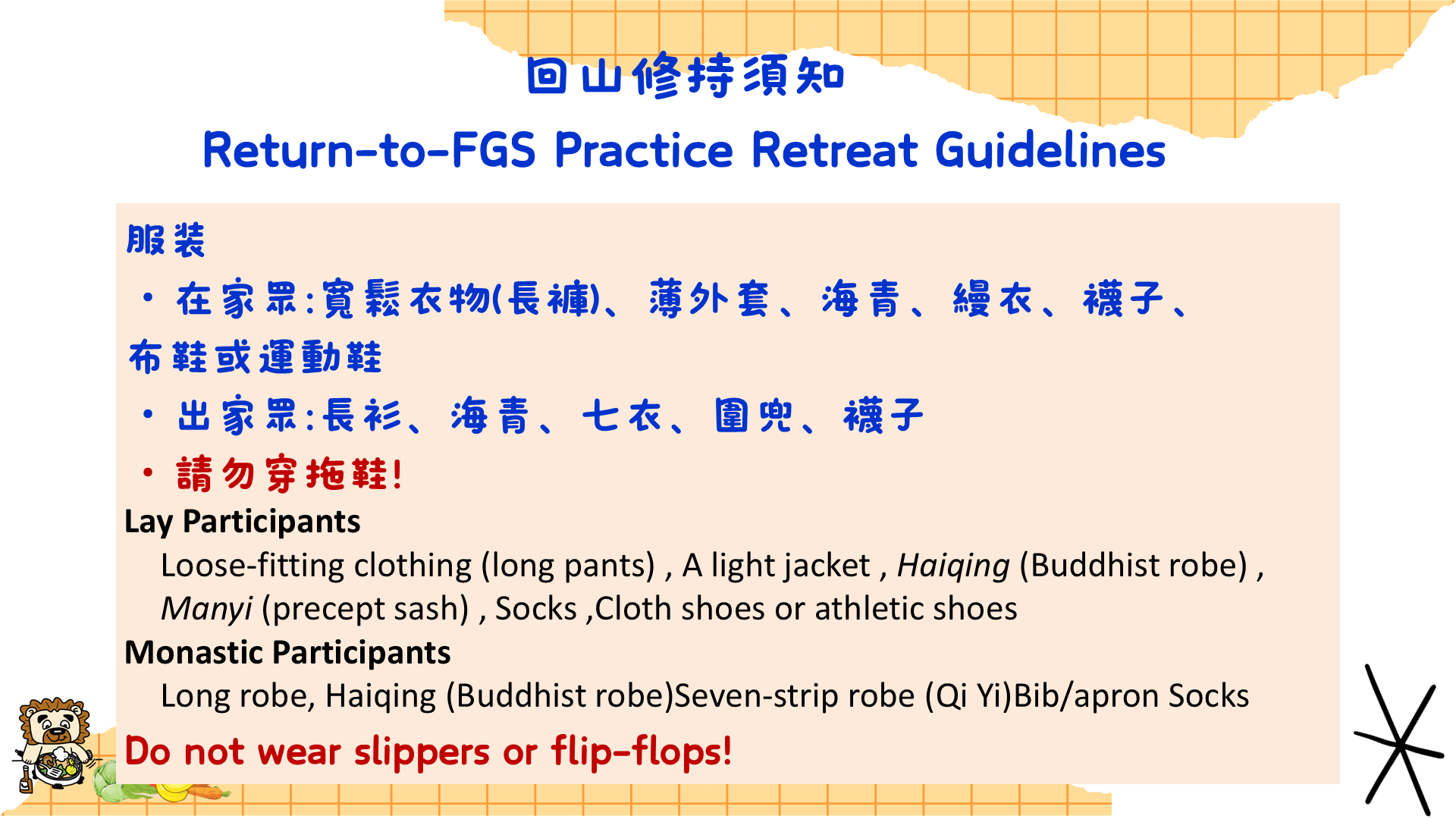 回山修持須知
Return-to-FGS Practice Retreat Guidelines

服裝

• 在家眾:寬鬆衣物(長褲)、薄外套、海青、縵衣、襪子、布鞋或運動鞋

• 出家眾:長衫、海青、七衣、圍兜、襪子

• 請勿穿拖鞋!

Lay Participants

Loose-fitting clothing (long pants) , A light jacket , Haiqing (Buddhist robe) , Manyi (precept sash) , Socks ,Cloth shoes or athletic shoes

Monastic Participants

Long robe, Haiqing (Buddhist robe)Seven-strip robe (Qi Yi)Bib/apron Socks

Do not wear slippers or flip-flops!